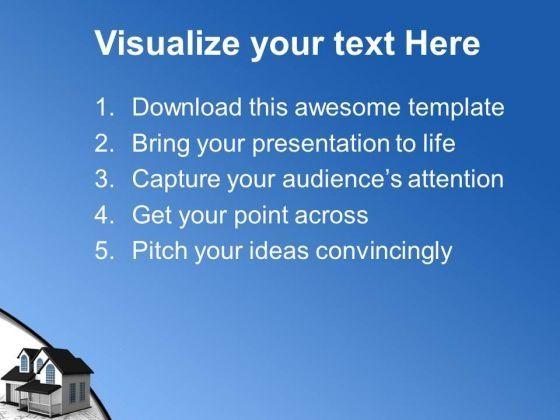 Visualize your text Here

1. Download this awesome template
2. Bring your presentation to life
3. Capture your audience's attention
4. Get your point across
5. Pitch your ideas convincingly